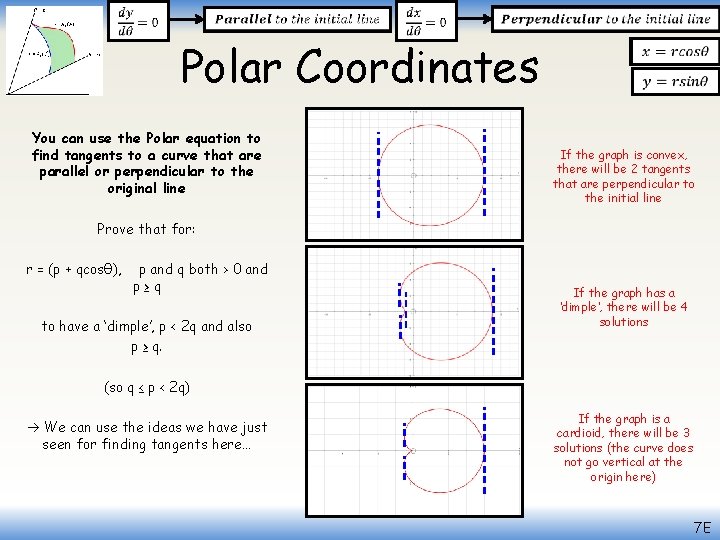 $\frac{dy}{d\theta} = 0$

Parallel to the initial line

$\frac{dx}{d\theta} = 0$

Perpendicular to the initial line

Polar Coordinates

$x = r\cos\theta$

$y = r\sin\theta$

You can use the Polar equation to find tangents to a curve that are parallel or perpendicular to the original line

Prove that for:

r = (p + qcosθ), p and q both > 0 and p ≥ q

to have a 'dimple', p < 2q and also p ≥ q.

(so q ≤ p < 2q)

→ We can use the ideas we have just seen for finding tangents here…

If the graph is convex, there will be 2 tangents that are perpendicular to the initial line

If the graph has a 'dimple', there will be 4 solutions

If the graph is a cardioid, there will be 3 solutions (the curve does not go vertical at the origin here)

7E